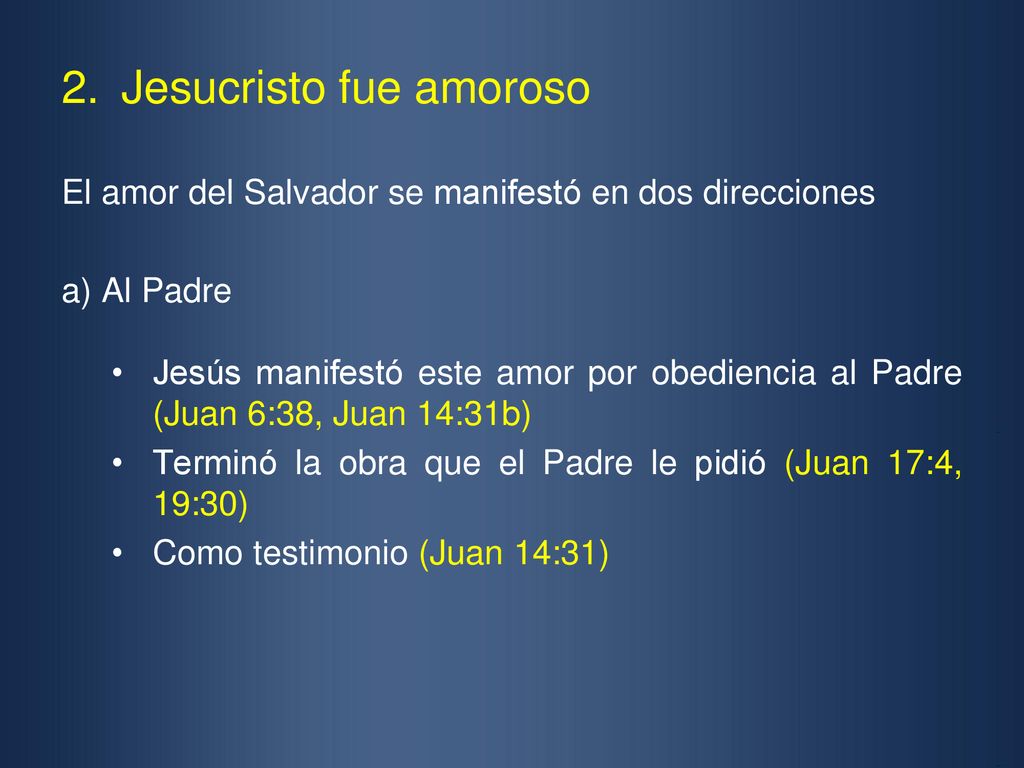 2. Jesucristo fue amoroso

El amor del Salvador se manifestó en dos direcciones

a) Al Padre

• Jesús manifestó este amor por obediencia al Padre (Juan 6:38, Juan 14:31b)
• Terminó la obra que el Padre le pidió (Juan 17:4, 19:30)
• Como testimonio (Juan 14:31)